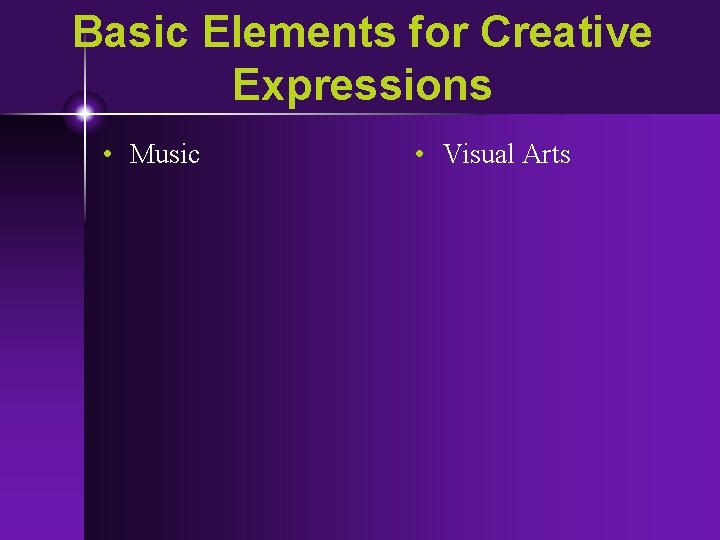 Basic Elements for Creative Expressions

• Music

• Visual Arts